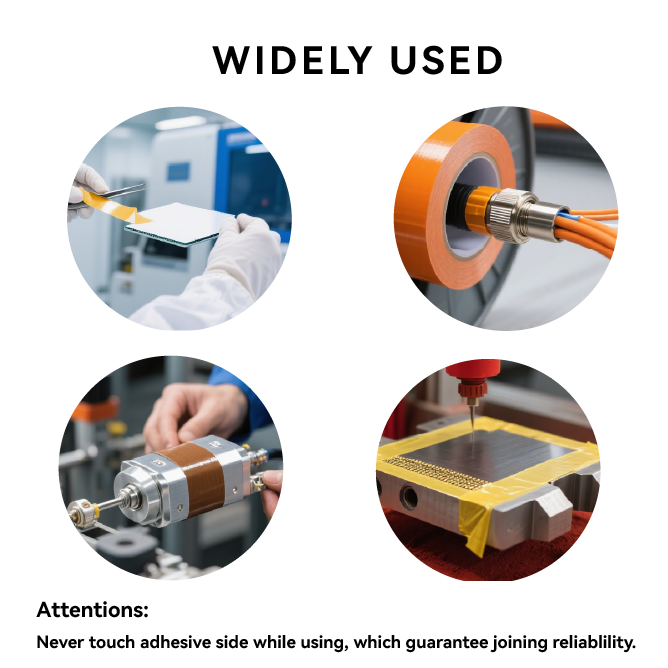 WIDELY USED

Attentions:

Never touch adhesive side while using, which guarantee joining reliablility.